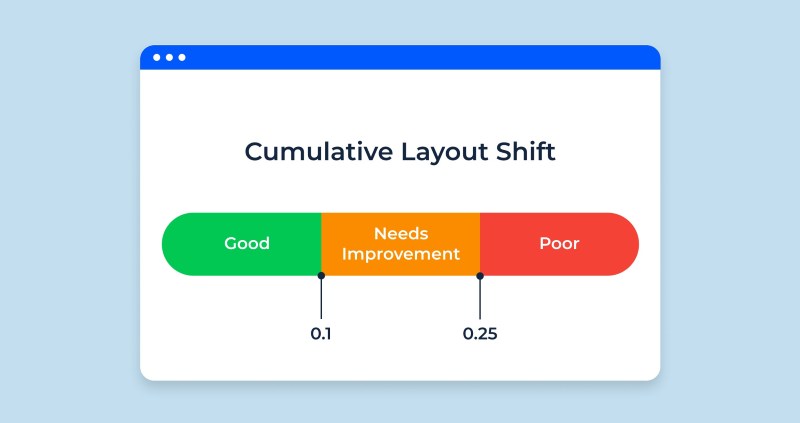 Cumulative Layout Shift

Good

Needs Improvement

Poor

0.1

0.25